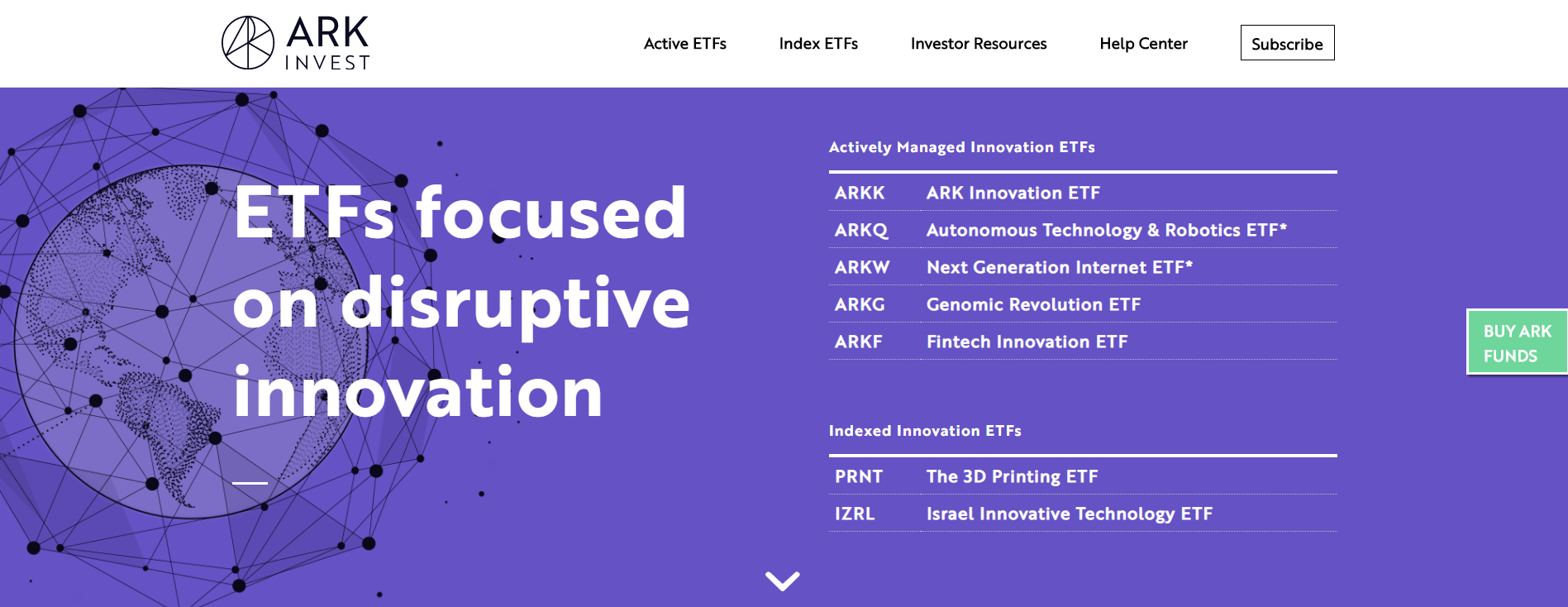 ARK INVEST

Active ETFs Index ETFs Investor Resources Help Center Subscribe

ETFs focused on disruptive innovation

Actively Managed Innovation ETFs

| ARKK | ARK Innovation ETF |
|---|---|
| ARKQ | Autonomous Technology & Robotics ETF* |
| ARKW | Next Generation Internet ETF* |
| ARKG | Genomic Revolution ETF |
| ARKF | Fintech Innovation ETF |

Indexed Innovation ETFs

| PRNT | The 3D Printing ETF |
|---|---|
| IZRL | Israel Innovative Technology ETF |

BUY ARK FUNDS